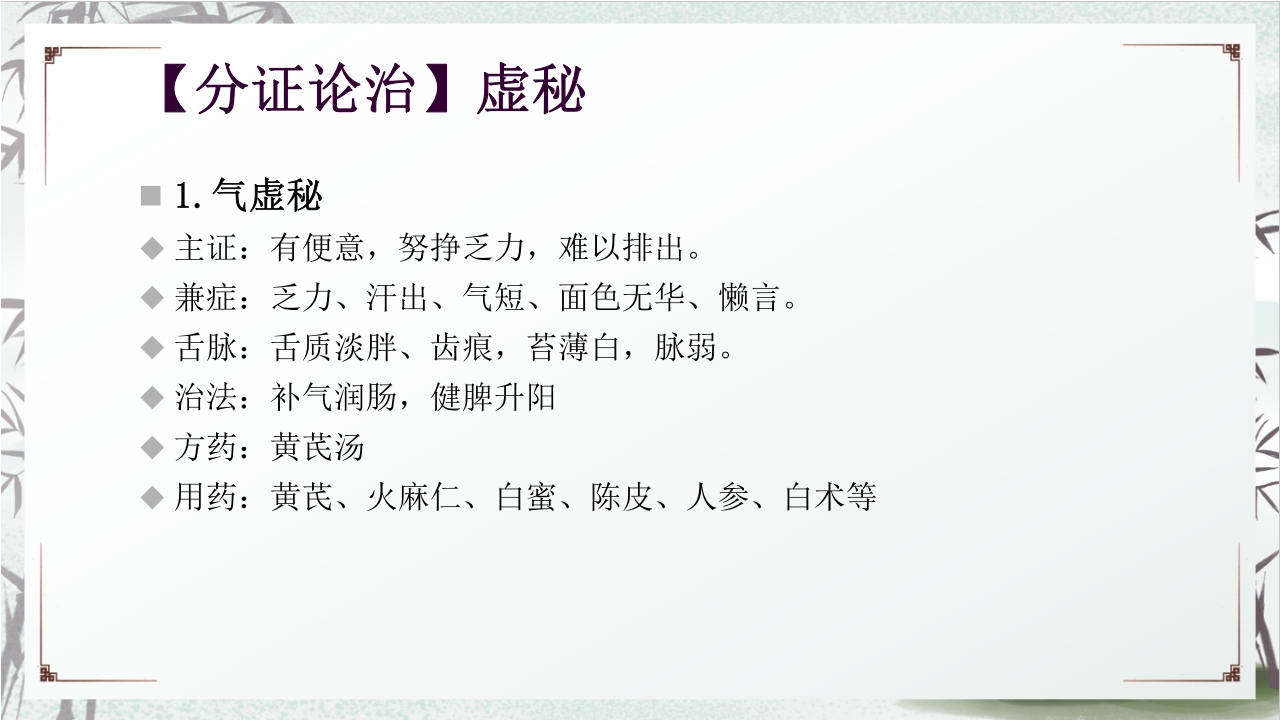 【分证论治】虚秘

■ 1. 气虚秘
◆ 主证：有便意，努挣乏力，难以排出。
◆ 兼症：乏力、汗出、气短、面色无华、懒言。
◆ 舌脉：舌质淡胖、齿痕，苔薄白，脉弱。
◆ 治法：补气润肠，健脾升阳
◆ 方药：黄芪汤
◆ 用药：黄芪、火麻仁、白蜜、陈皮、人参、白术等